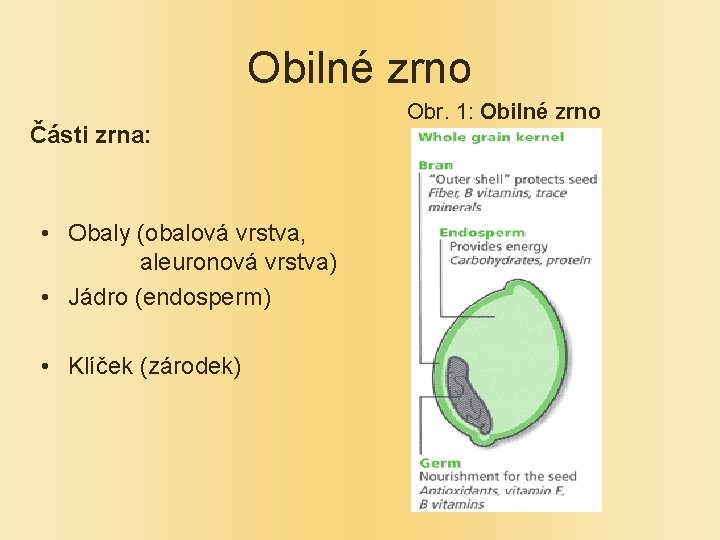 Obilné zrno

Části zrna:

• Obaly (obalová vrstva, aleuronová vrstva)
• Jádro (endosperm)

• Klíček (zárodek)

Obr. 1: Obilné zrno

Whole grain kernel

Bran
"Outer shell" protects seed
Fiber, B vitamins, trace minerals

Endosperm
Provides energy
Carbohydrates, protein

Germ
Nourishment for the seed
Antioxidants, vitamin E, B vitamins